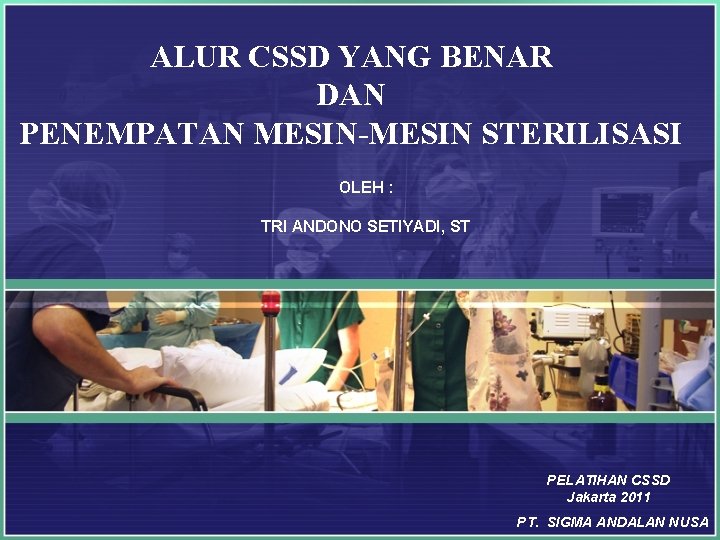 ALUR CSSD YANG BENAR
DAN
PENEMPATAN MESIN-MESIN STERILISASI

OLEH :

TRI ANDONO SETIYADI, ST

PELATIHAN CSSD
Jakarta 2011

PT. SIGMA ANDALAN NUSA